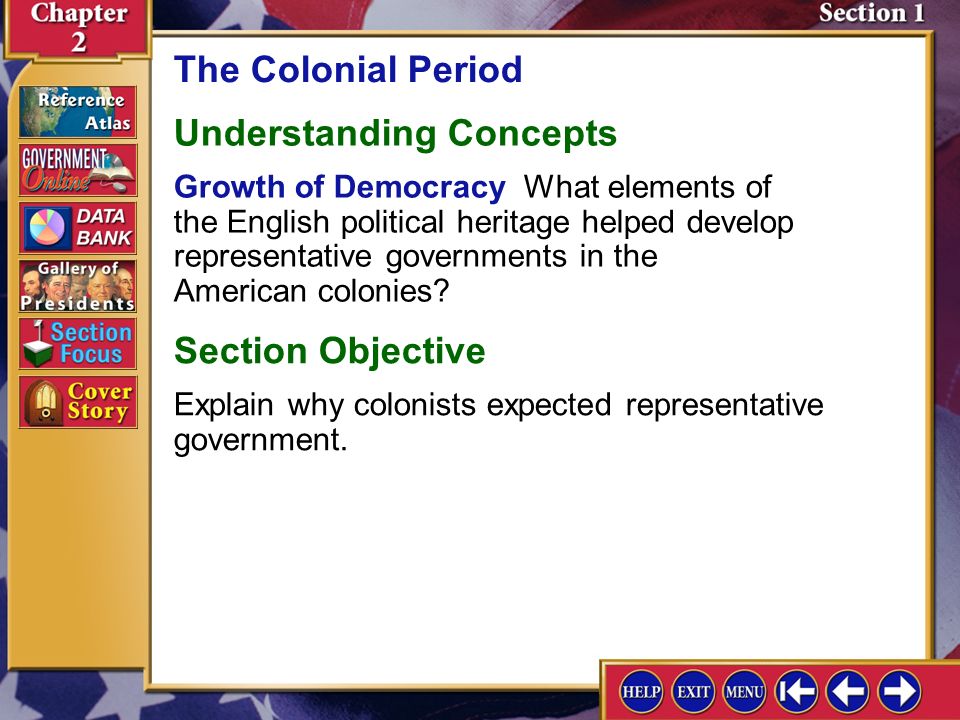 Chapter 2

Section 1

Reference Atlas

GOVERNMENT Online

DATA BANK

Gallery of Presidents

Section Focus

Cover Story

The Colonial Period

Understanding Concepts

Growth of Democracy What elements of the English political heritage helped develop representative governments in the American colonies?

Section Objective

Explain why colonists expected representative government.

HELP EXIT MENU